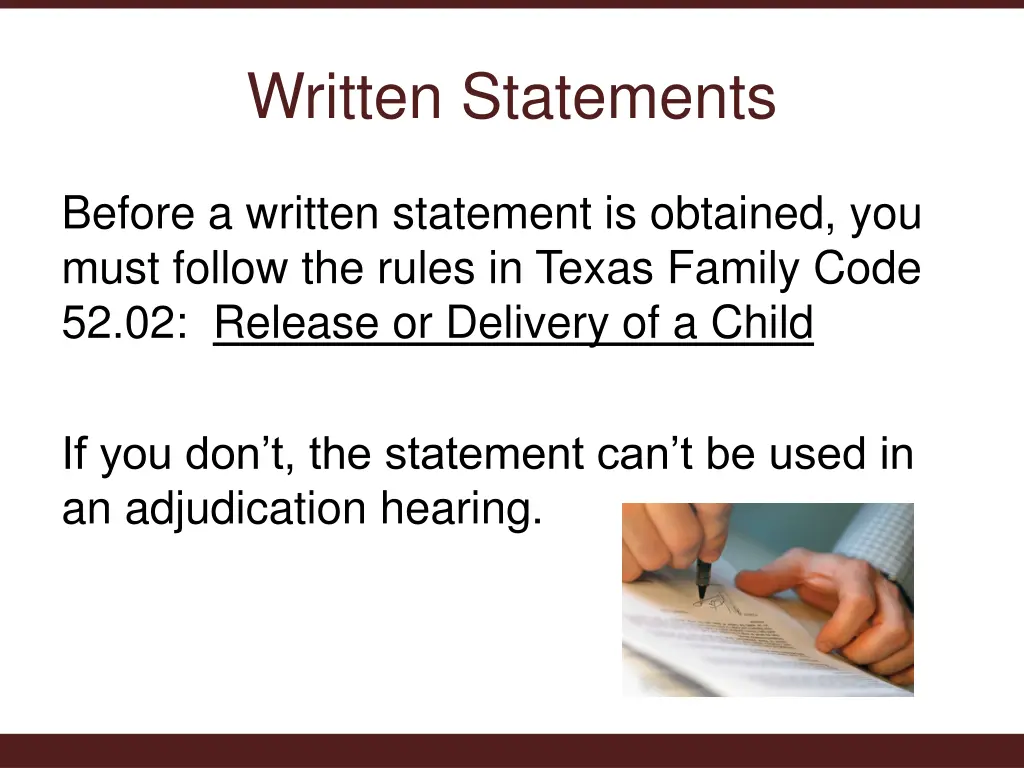 Written Statements

Before a written statement is obtained, you must follow the rules in Texas Family Code 52.02: Release or Delivery of a Child

If you don’t, the statement can’t be used in an adjudication hearing.